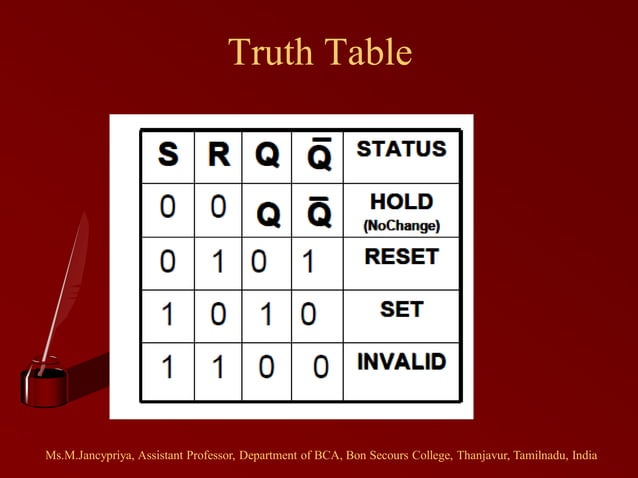 Truth Table

| S | R | Q | $\bar{Q}$ | STATUS |
|---|---|---|---|---|
| 0 | 0 | Q | $\bar{Q}$ | HOLD (NoChange) |
| 0 | 1 | 0 | 1 | RESET |
| 1 | 0 | 1 | 0 | SET |
| 1 | 1 | 0 | 0 | INVALID |

Ms.M.Jancypriya, Assistant Professor, Department of BCA, Bon Secours College, Thanjavur, Tamilnadu, India